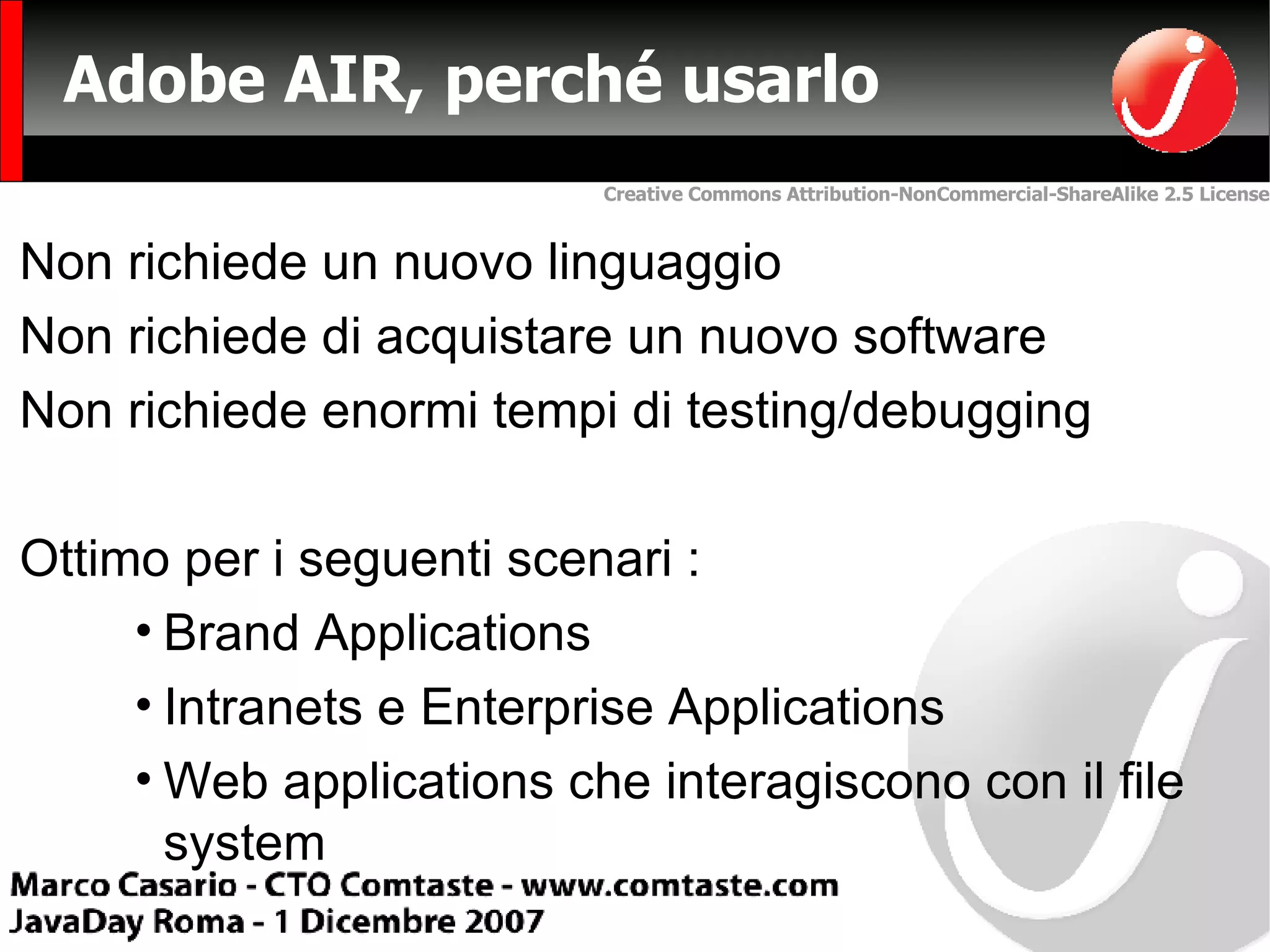 Adobe AIR, perché usarlo

Creative Commons Attribution-NonCommercial-ShareAlike 2.5 License

Non richiede un nuovo linguaggio

Non richiede di acquistare un nuovo software

Non richiede enormi tempi di testing/debugging

Ottimo per i seguenti scenari :

• Brand Applications
• Intranets e Enterprise Applications
• Web applications che interagiscono con il file system

Marco Casario - CTO Comtaste - www.comtaste.com
JavaDay Roma - 1 Dicembre 2007